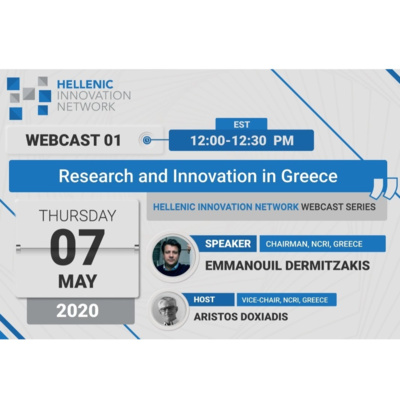 HELLENIC INNOVATION NETWORK

WEBCAST 01

EST

12:00-12:30 PM

Research and Innovation in Greece

HELLENIC INNOVATION NETWORK WEBCAST SERIES

THURSDAY

07

MAY

2020

SPEAKER

CHAIRMAN, NCRI, GREECE

EMMANOUIL DERMITZAKIS

HOST

VICE-CHAIR, NCRI, GREECE

ARISTOS DOXIADIS